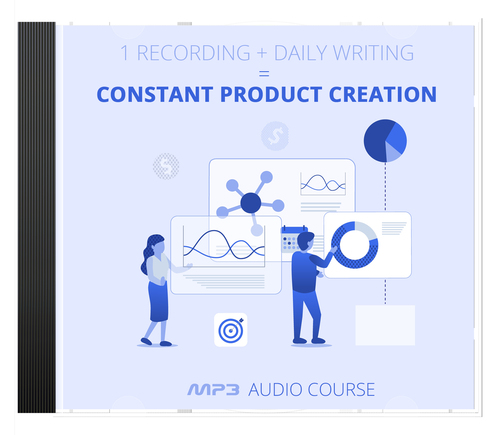 1 RECORDING + DAILY WRITING
=
CONSTANT PRODUCT CREATION

$

$

MP3 AUDIO COURSE